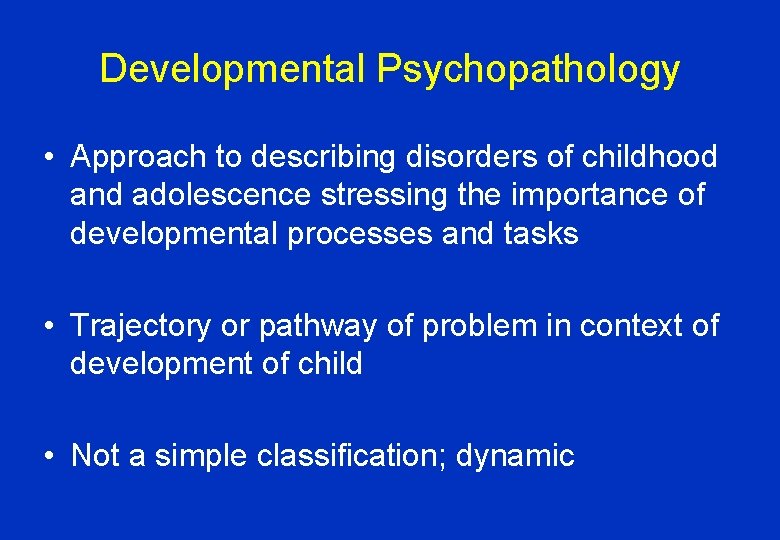 Developmental Psychopathology

• Approach to describing disorders of childhood and adolescence stressing the importance of developmental processes and tasks

• Trajectory or pathway of problem in context of development of child

• Not a simple classification; dynamic